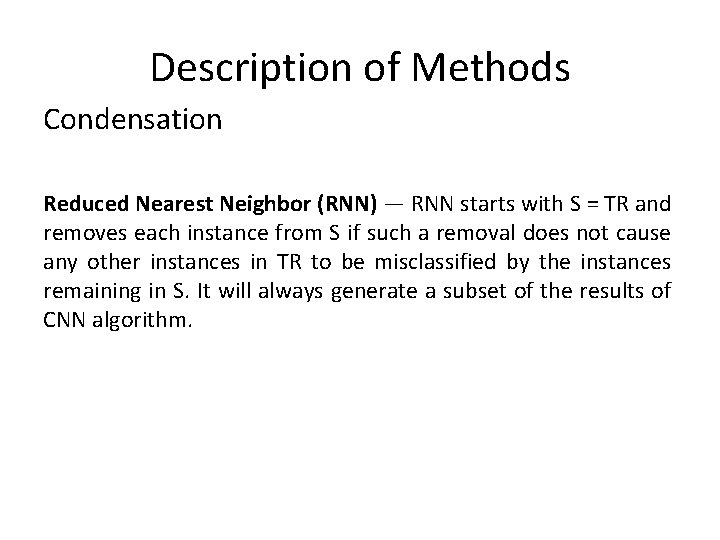 Description of Methods

Condensation

Reduced Nearest Neighbor (RNN) — RNN starts with S = TR and removes each instance from S if such a removal does not cause any other instances in TR to be misclassified by the instances remaining in S. It will always generate a subset of the results of CNN algorithm.